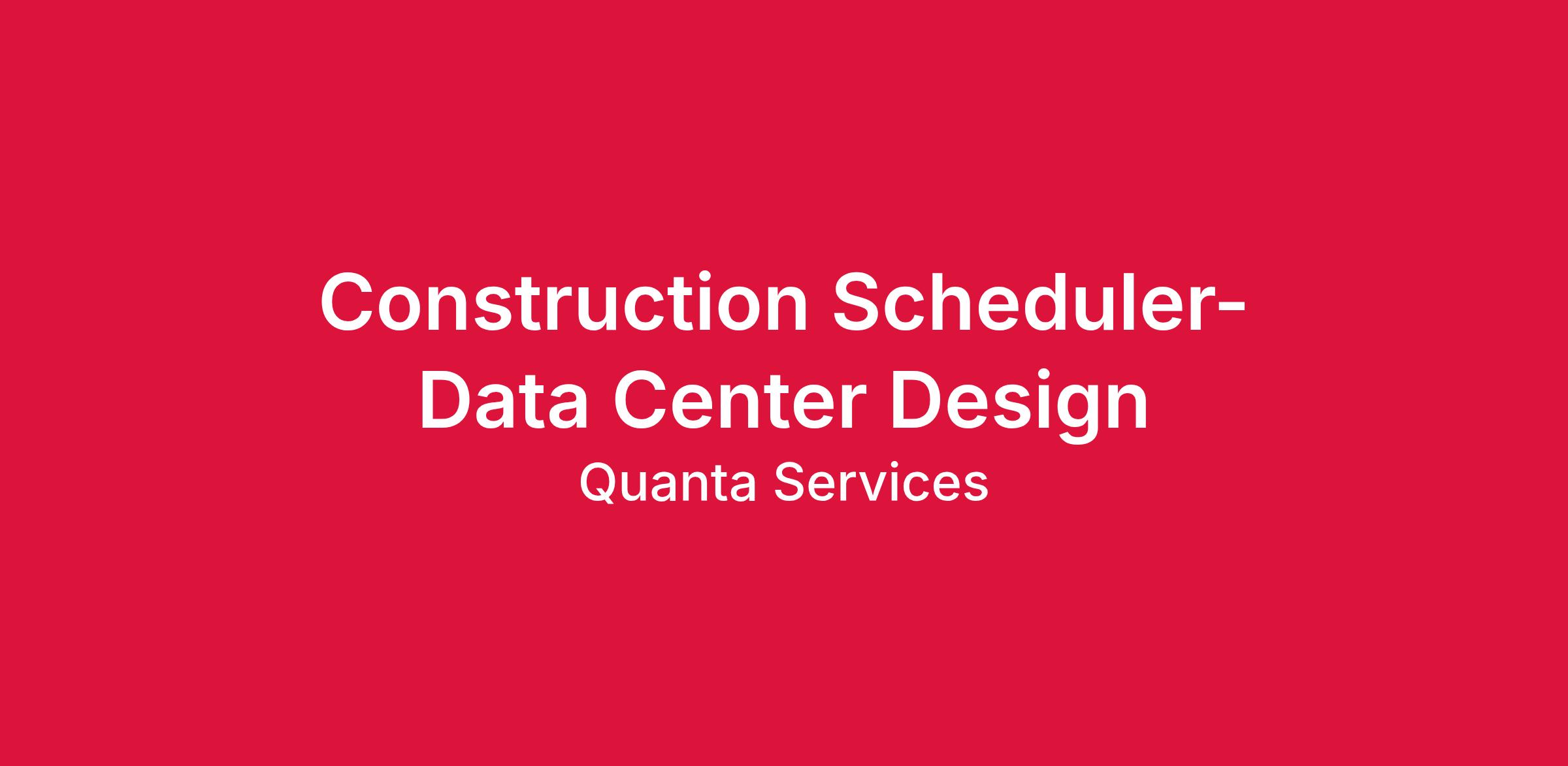 Construction Scheduler-
Data Center Design
Quanta Services